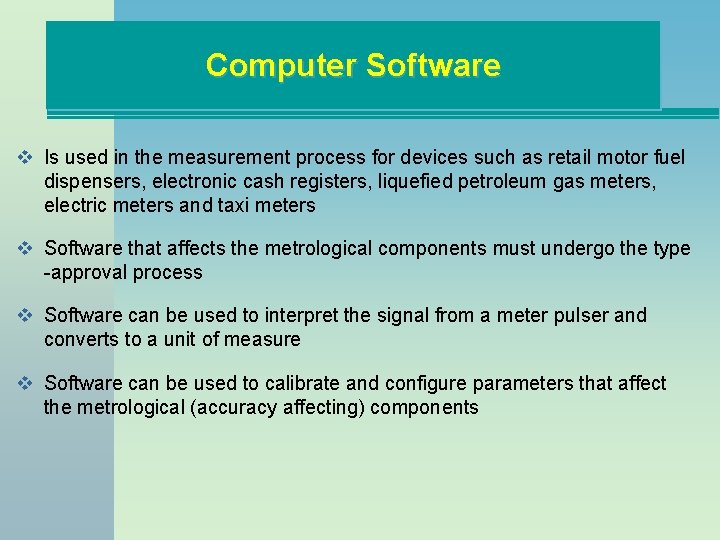 Computer Software

❖ Is used in the measurement process for devices such as retail motor fuel dispensers, electronic cash registers, liquefied petroleum gas meters, electric meters and taxi meters

❖ Software that affects the metrological components must undergo the type -approval process

❖ Software can be used to interpret the signal from a meter pulser and converts to a unit of measure

❖ Software can be used to calibrate and configure parameters that affect the metrological (accuracy affecting) components